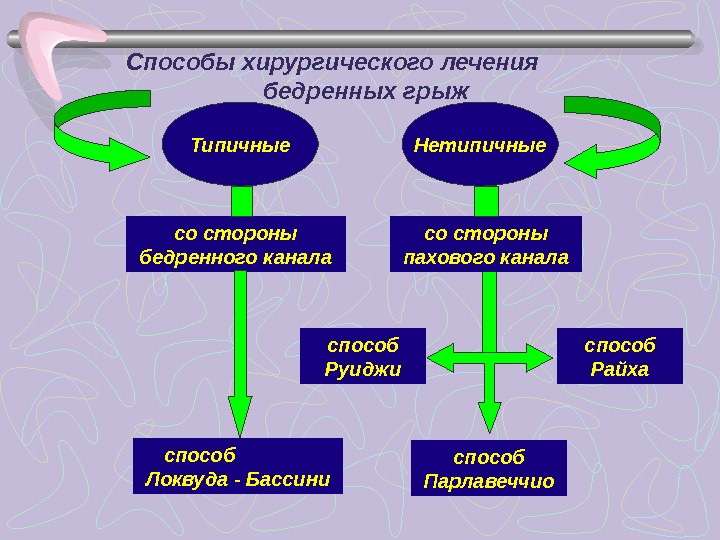 Способы хирургического лечения бедренных грыж

Типичные

Нетипичные

со стороны бедренного канала

со стороны пахового канала

способ Руиджи

способ Райха

способ Локвуда - Бассини

способ Парлавеччио